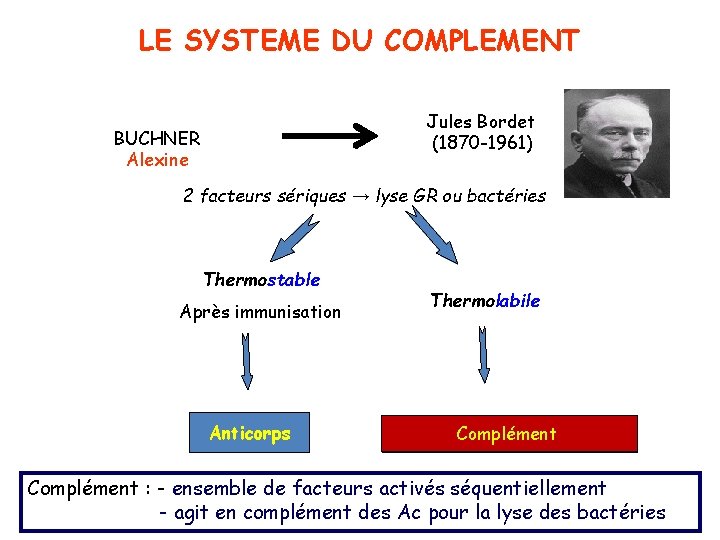 LE SYSTEME DU COMPLEMENT

BUCHNER
Alexine

Jules Bordet
(1870-1961)

2 facteurs sériques → lyse GR ou bactéries

Thermostable

Après immunisation

Thermolabile

Anticorps

Complément

Complément : - ensemble de facteurs activés séquentiellement
- agit en complément des Ac pour la lyse des bactéries